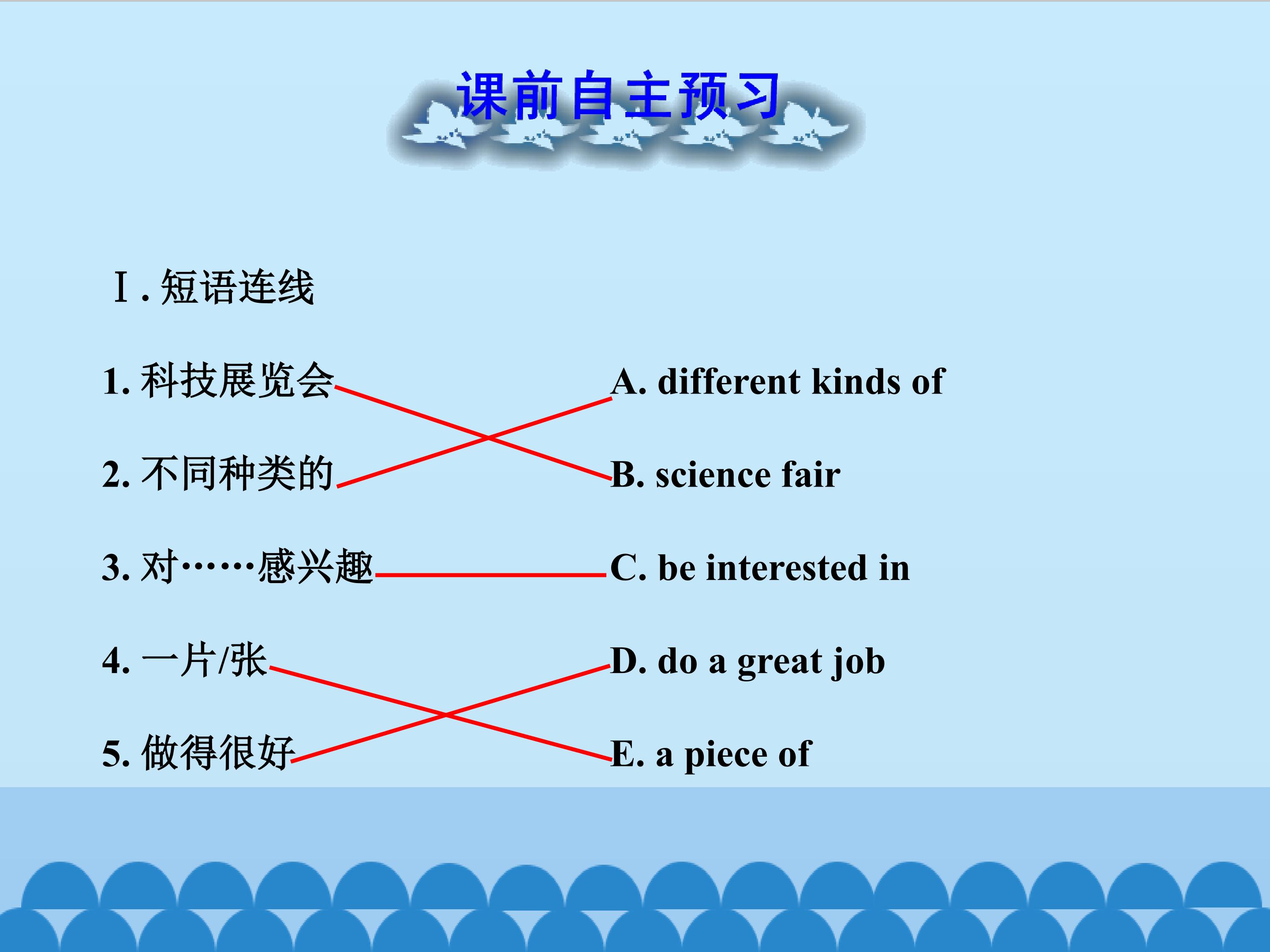 课前自主预习

Ⅰ.短语连线

1.科技展览会

2.不同种类的

3.对……感兴趣

4.一片/张

5.做得很好

A. different kinds of

B. science fair

C. be interested in

D. do a great job

E. a piece of